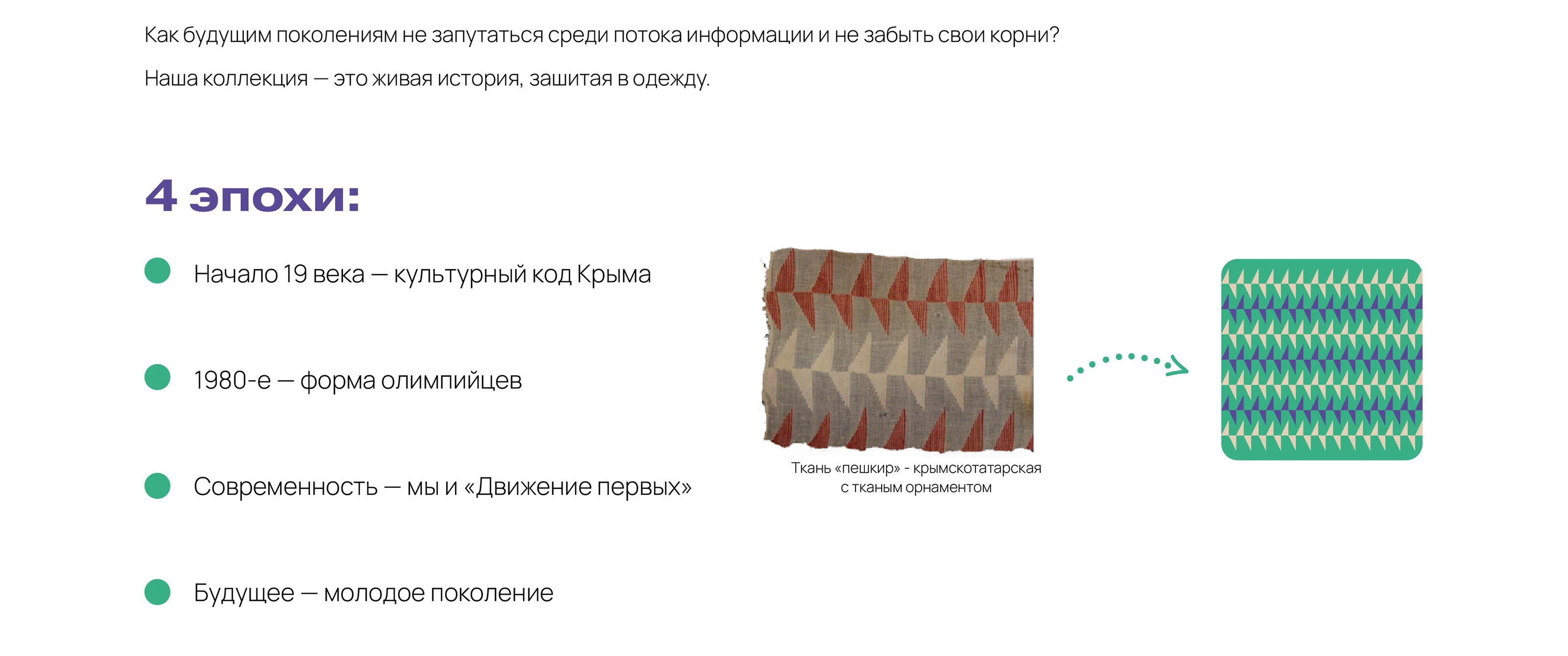 Как будущим поколениям не запутаться среди потока информации и не забыть свои корни?

Наша коллекция — это живая история, зашитая в одежду.

4 эпохи:

Начало 19 века — культурный код Крыма

1980-е — форма олимпийцев

Современность — мы и «Движение первых»

Будущее — молодое поколение

Ткань «пешкир» - крымскотатарская с тканым орнаментом